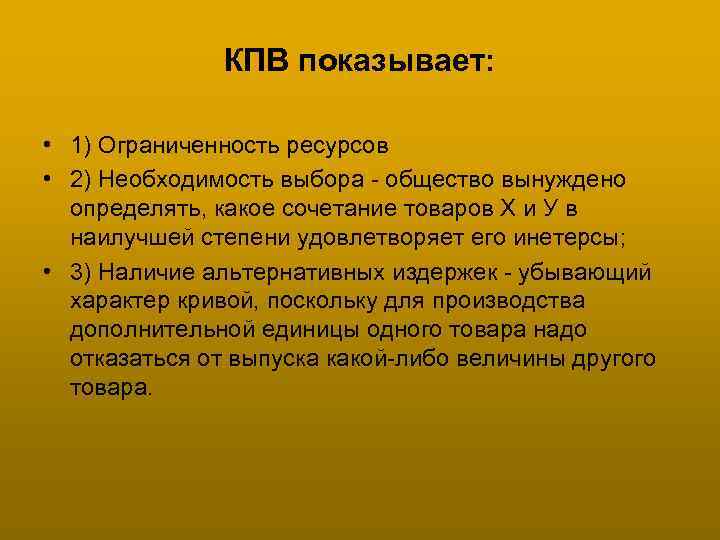 КПВ показывает:

• 1) Ограниченность ресурсов
• 2) Необходимость выбора - общество вынуждено определять, какое сочетание товаров Х и У в наилучшей степени удовлетворяет его инетерсы;
• 3) Наличие альтернативных издержек - убывающий характер кривой, поскольку для производства дополнительной единицы одного товара надо отказаться от выпуска какой-либо величины другого товара.